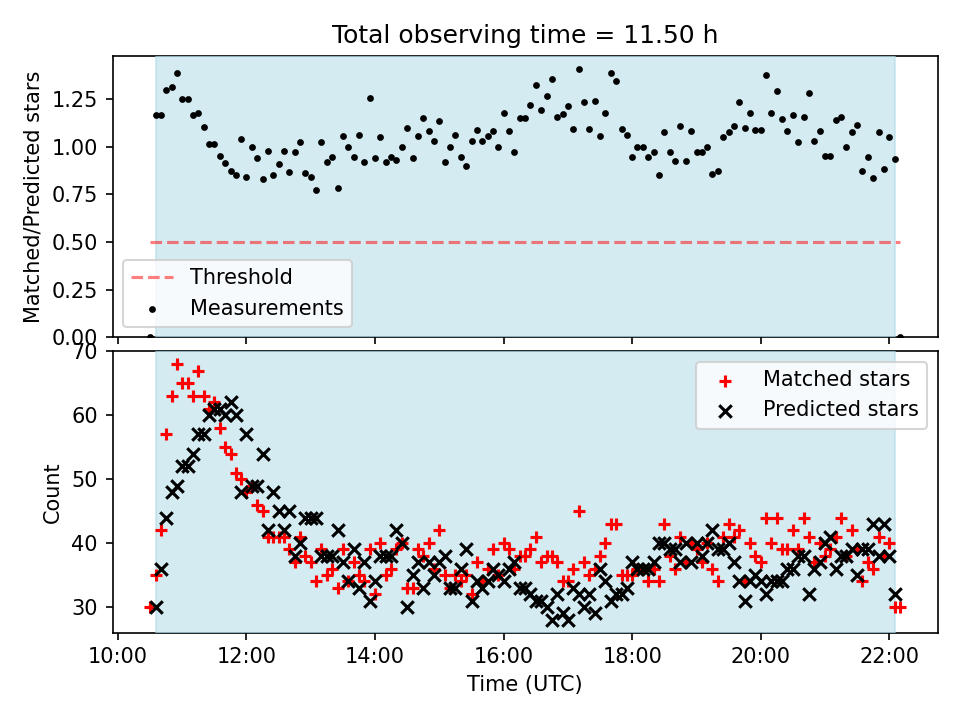 Total observing time = 11.50 h

Matched/Predicted stars

1.25
1.00
0.75
0.50
0.25
0.00

Threshold
Measurements

Count

70
60
50
40
30

Matched stars
Predicted stars

10:00
12:00
14:00
16:00
18:00
20:00
22:00

Time (UTC)